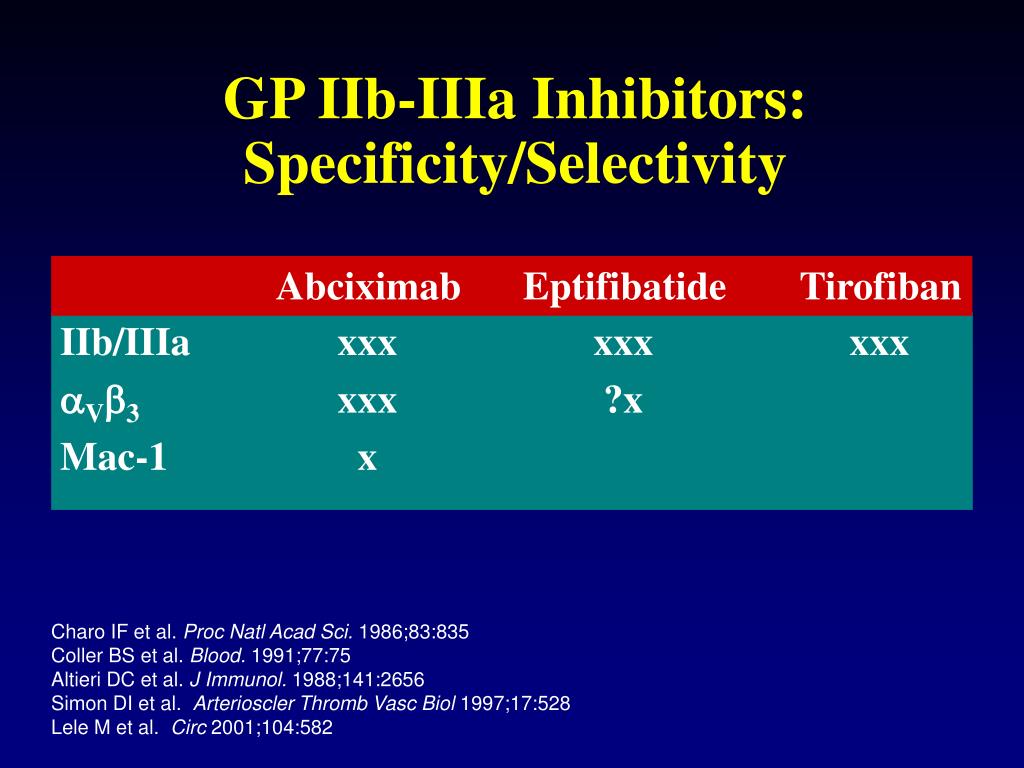 GP IIb-IIIa Inhibitors: Specificity/Selectivity

| | Abciximab | Eptifibatide | Tirofiban |
|---|---|---|---|
| IIb/IIIa | xxx | xxx | xxx |
| $\alpha_V\beta_3$ | xxx | ?x | |
| Mac-1 | x | | |

Charo IF et al. Proc Natl Acad Sci. 1986;83:835
Coller BS et al. Blood. 1991;77:75
Altieri DC et al. J Immunol. 1988;141:2656
Simon DI et al. Arterioscler Thromb Vasc Biol 1997;17:528
Lele M et al. Circ 2001;104:582